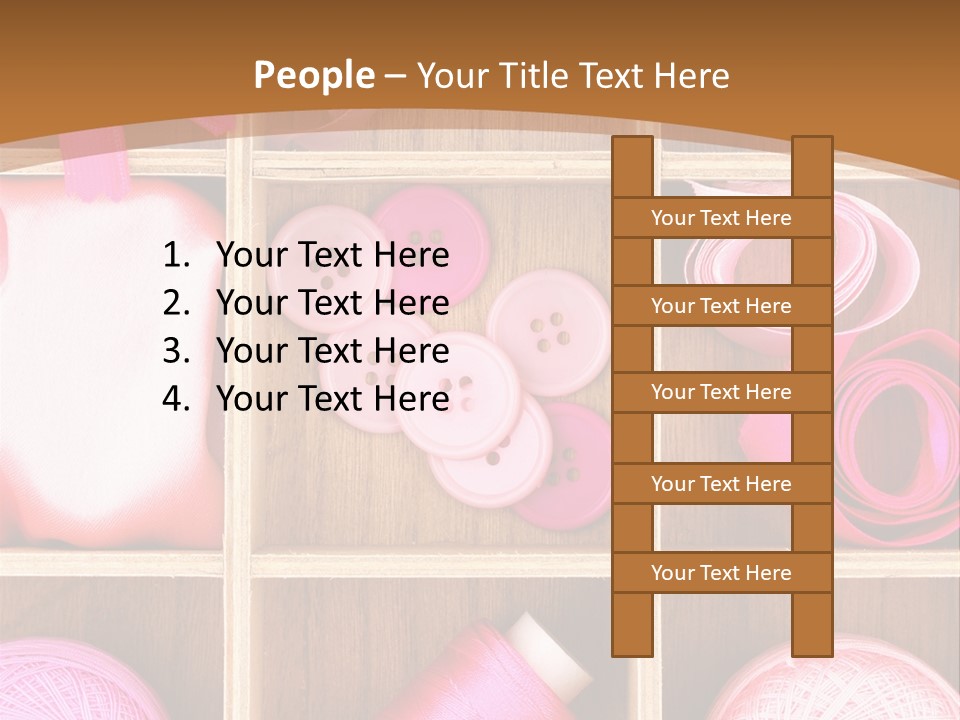 People – Your Title Text Here

1. Your Text Here
2. Your Text Here
3. Your Text Here
4. Your Text Here

Your Text Here

Your Text Here

Your Text Here

Your Text Here

Your Text Here